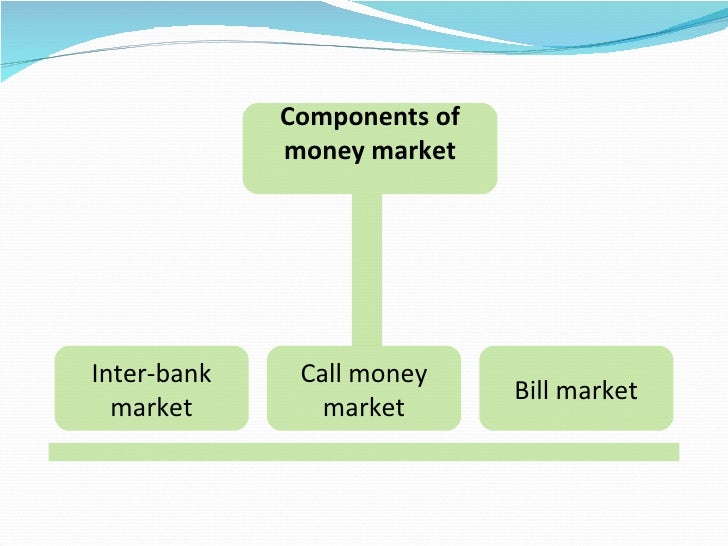 Components of money market

Inter-bank market

Call money market

Bill market